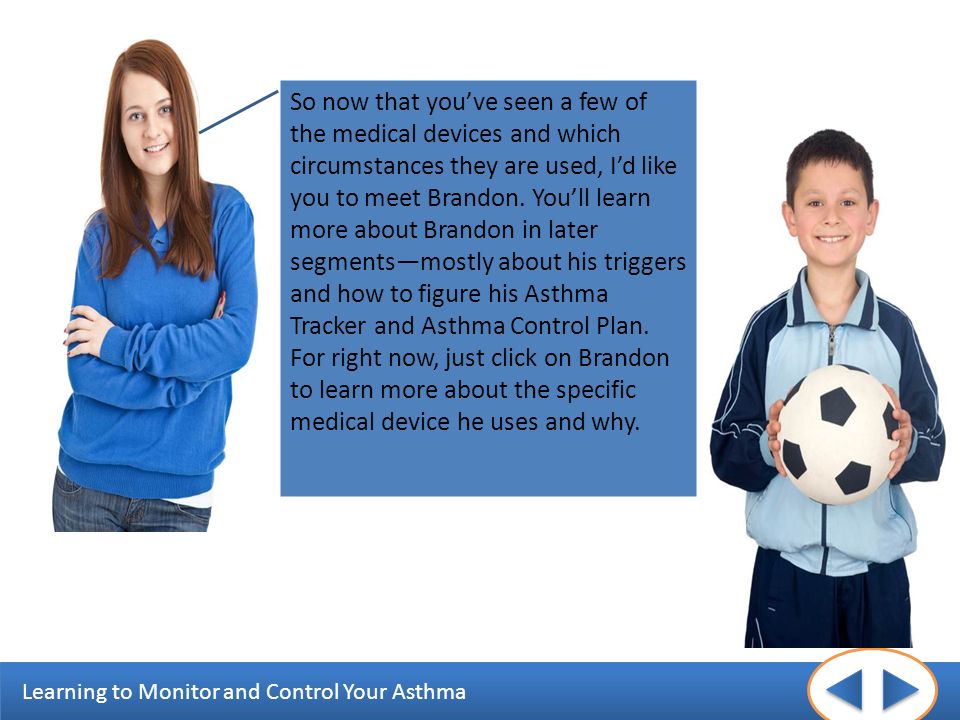 So now that you've seen a few of the medical devices and which circumstances they are used, I'd like you to meet Brandon. You'll learn more about Brandon in later segments—mostly about his triggers and how to figure his Asthma Tracker and Asthma Control Plan. For right now, just click on Brandon to learn more about the specific medical device he uses and why.

Learning to Monitor and Control Your Asthma